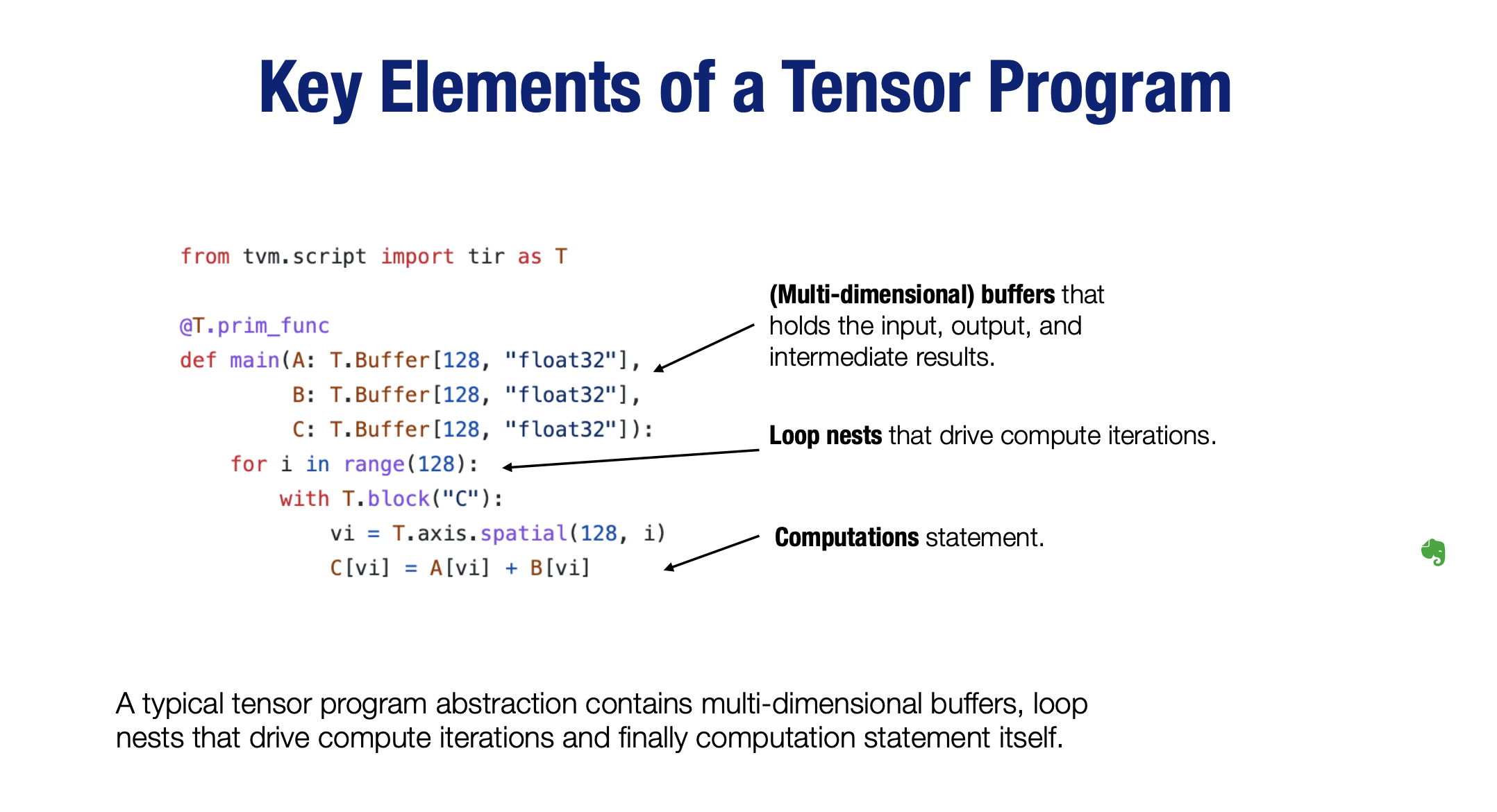 Key Elements of a Tensor Program

from tvm.script import tir as T

@T.prim_func
def main(A: T.Buffer[128, "float32"],
         B: T.Buffer[128, "float32"],
         C: T.Buffer[128, "float32"]):
    for i in range(128):
        with T.block("C"):
            vi = T.axis.spatial(128, i)
            C[vi] = A[vi] + B[vi]

(Multi-dimensional) buffers that holds the input, output, and intermediate results.

Loop nests that drive compute iterations.

Computations statement.

A typical tensor program abstraction contains multi-dimensional buffers, loop nests that drive compute iterations and finally computation statement itself.